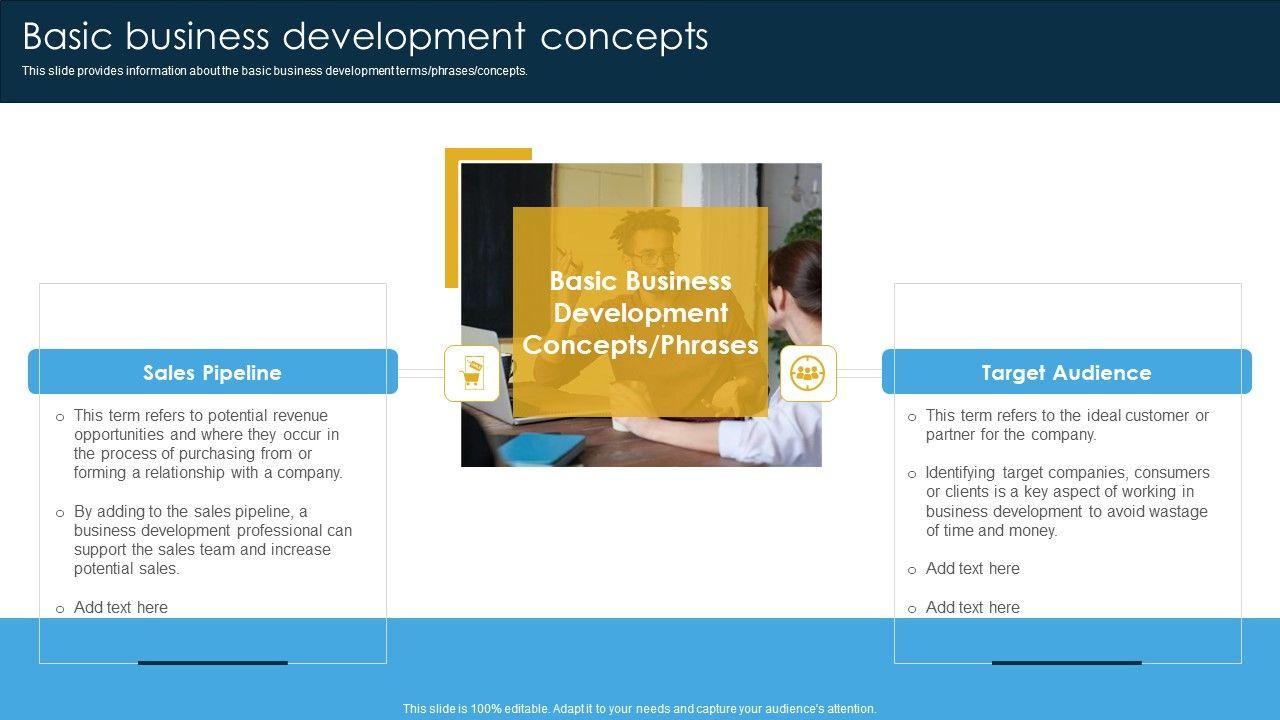 Basic business development concepts

This slide provides information about the basic business development terms/phrases/concepts.

Basic Business Development Concepts/Phrases

Sales Pipeline

o This term refers to potential revenue opportunities and where they occur in the process of purchasing from or forming a relationship with a company.

o By adding to the sales pipeline, a business development professional can support the sales team and increase potential sales.

o Add text here

Target Audience

o This term refers to the ideal customer or partner for the company.

o Identifying target companies, consumers or clients is a key aspect of working in business development to avoid wastage of time and money.

o Add text here

o Add text here

This slide is 100% editable. Adapt it to your needs and capture your audience's attention.